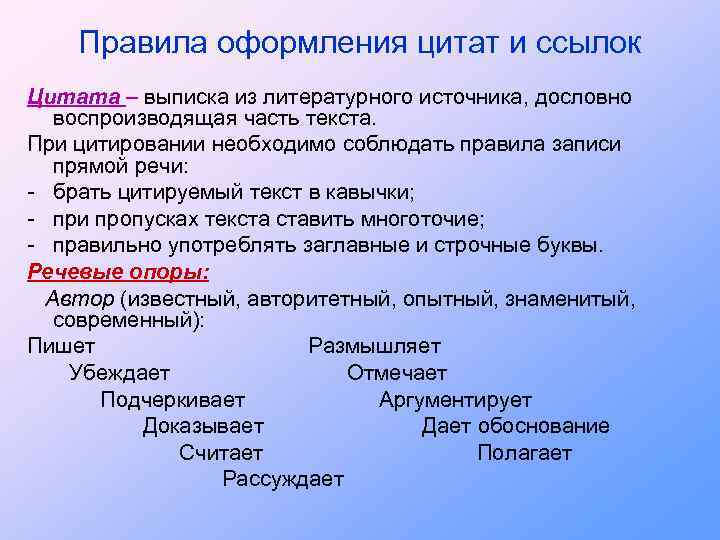 Правила оформления цитат и ссылок

Цитата – выписка из литературного источника, дословно воспроизводящая часть текста.

При цитировании необходимо соблюдать правила записи прямой речи:
- брать цитируемый текст в кавычки;
- при пропусках текста ставить многоточие;
- правильно употреблять заглавные и строчные буквы.

Речевые опоры:

Автор (известный, авторитетный, опытный, знаменитый, современный):

Пишет
Убеждает
Подчеркивает
Доказывает
Считает
Рассуждает

Размышляет
Отмечает
Аргументирует
Дает обоснование
Полагает